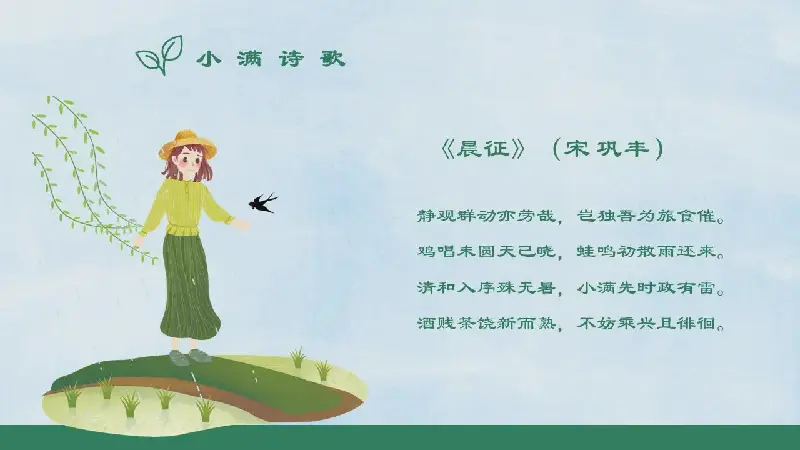 小满诗歌

《晨征》（宋巩丰）

静观群动亦劳哉，岂独吾为旅食催。

鸡唱未圆天已晓，蛙鸣初散雨还来。

清和入序殊无暑，小满先时政有雷。

酒贱茶饶新而熟，不妨乘兴且徘徊。